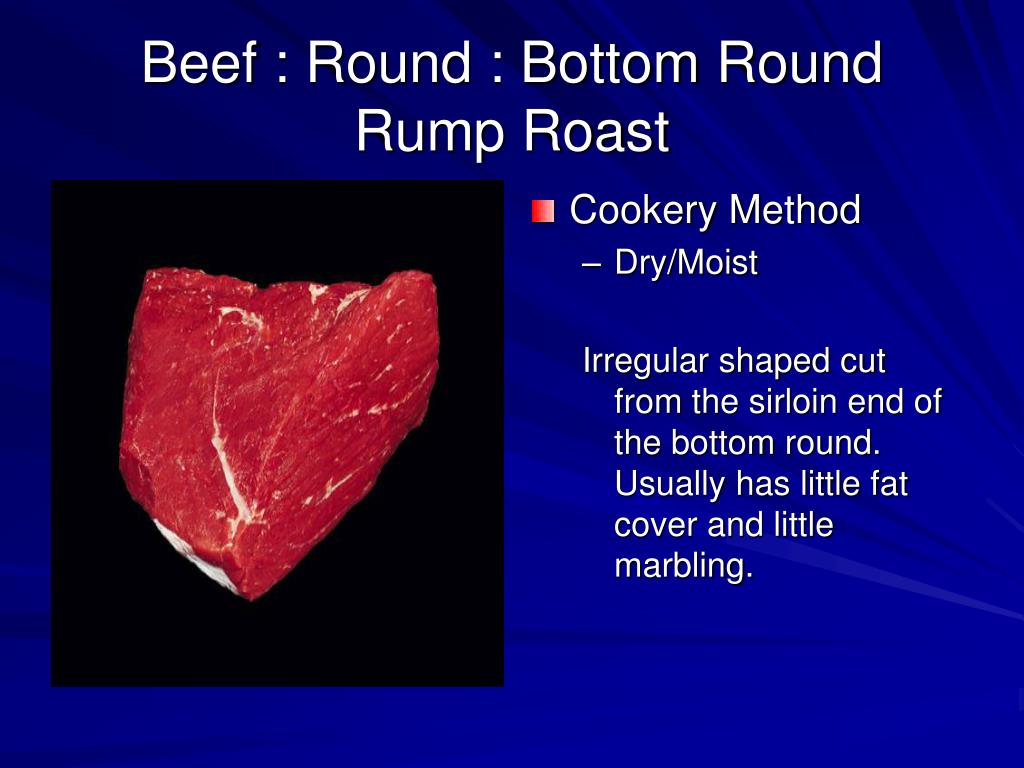 Beef : Round : Bottom Round Rump Roast

Cookery Method

– Dry/Moist

Irregular shaped cut from the sirloin end of the bottom round. Usually has little fat cover and little marbling.